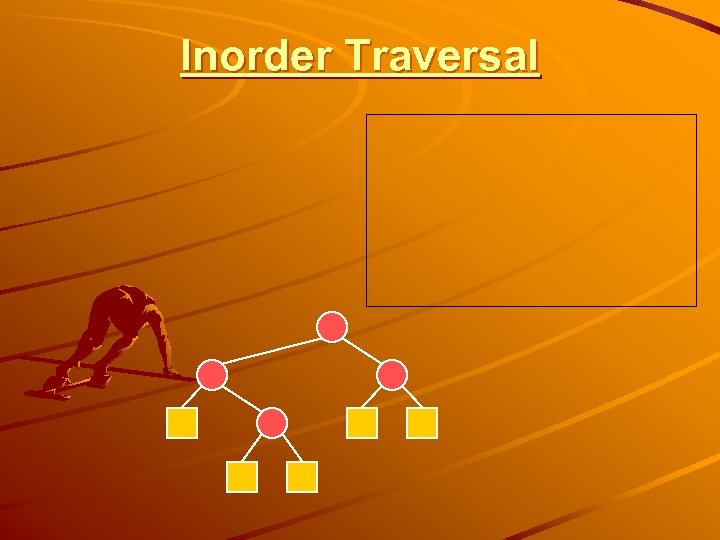 Inorder Traversal